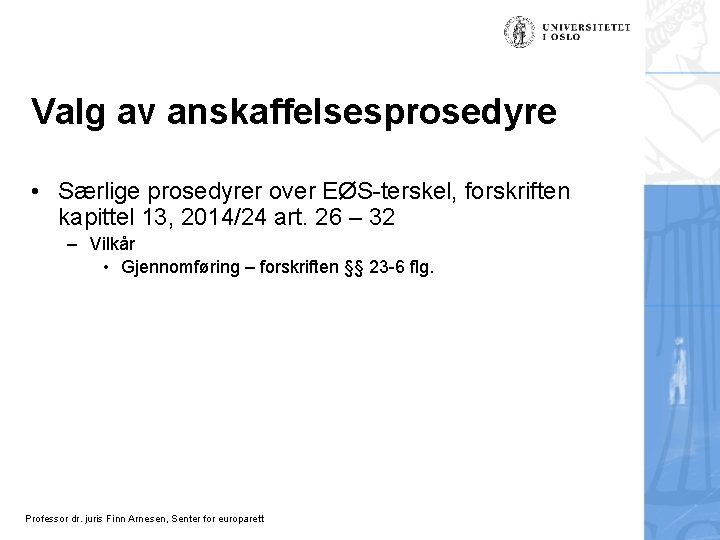 UNIVERSITETET I OSLO

Valg av anskaffelsesprosedyre

• Særlige prosedyrer over EØS-terskel, forskriften kapittel 13, 2014/24 art. 26 – 32
– Vilkår
• Gjennomføring – forskriften §§ 23-6 flg.

Professor dr. juris Finn Arnesen, Senter for europarett